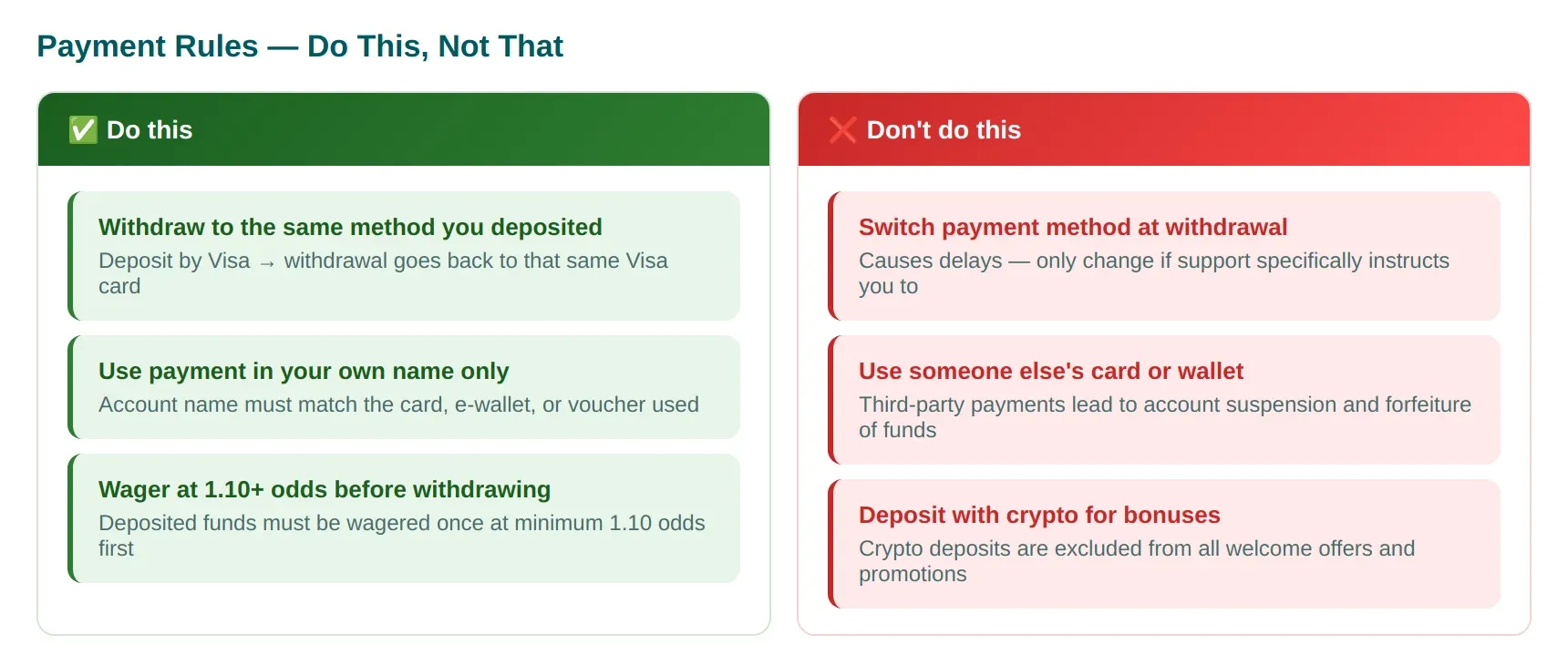 Payment Rules — Do This, Not That

✅ Do this

Withdraw to the same method you deposited
Deposit by Visa → withdrawal goes back to that same Visa card

Use payment in your own name only
Account name must match the card, e-wallet, or voucher used

Wager at 1.10+ odds before withdrawing
Deposited funds must be wagered once at minimum 1.10 odds first

❌ Don't do this

Switch payment method at withdrawal
Causes delays — only change if support specifically instructs you to

Use someone else's card or wallet
Third-party payments lead to account suspension and forfeiture of funds

Deposit with crypto for bonuses
Crypto deposits are excluded from all welcome offers and promotions